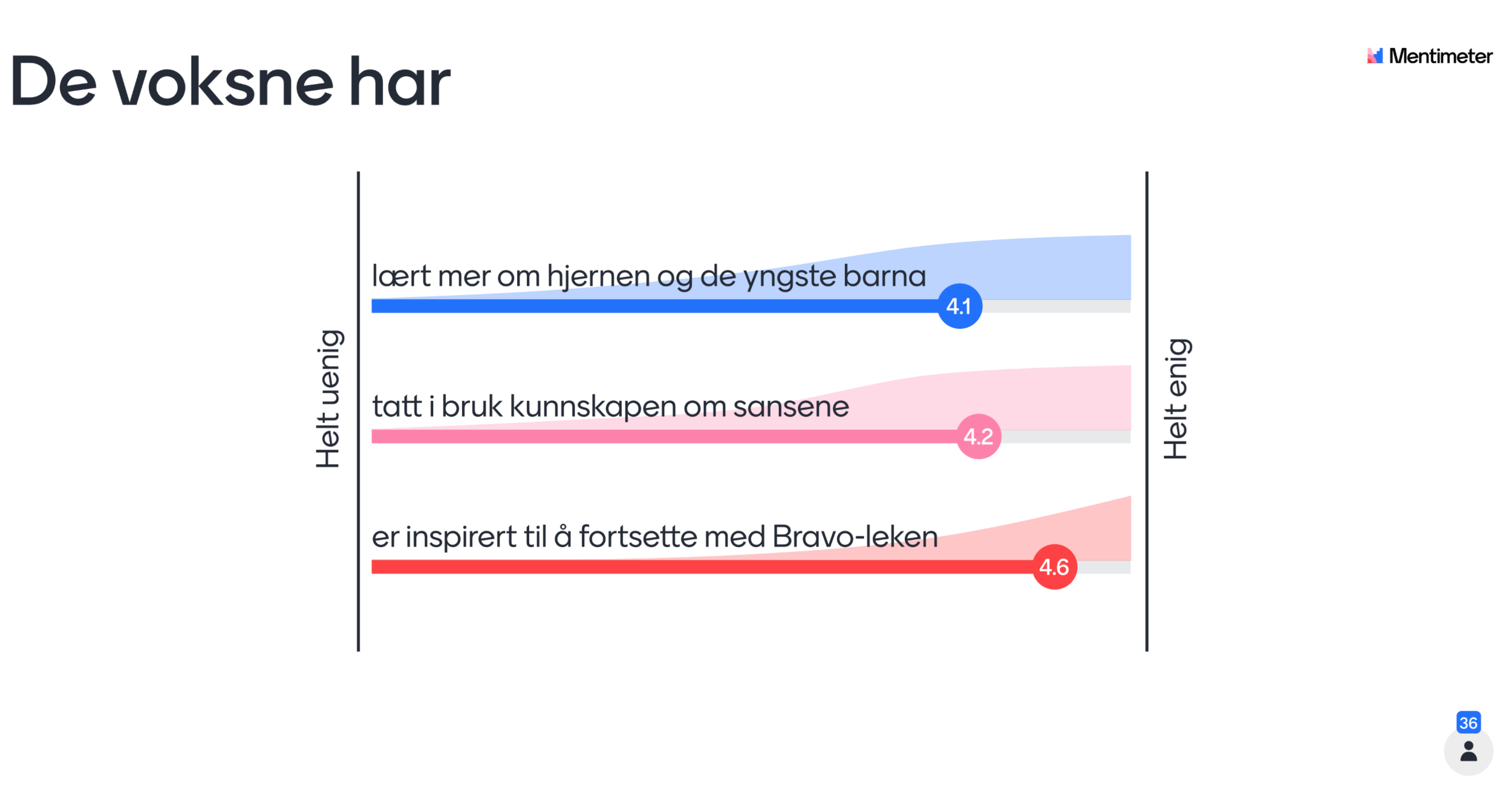 De voksne har

Mentimeter

Helt uenig

lært mer om hjernen og de yngste barna
4.1

tatt i bruk kunnskapen om sansene
4.2

er inspirert til å fortsette med Bravo-leken
4.6

Helt enig

36